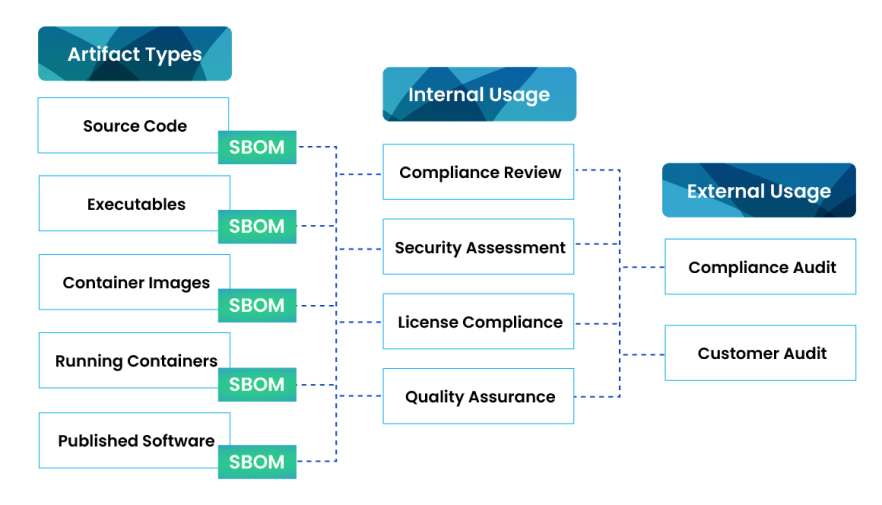 Artifact Types

Source Code
SBOM

Executables
SBOM

Container Images
SBOM

Running Containers
SBOM

Published Software
SBOM

Internal Usage

Compliance Review

Security Assessment

License Compliance

Quality Assurance

External Usage

Compliance Audit

Customer Audit